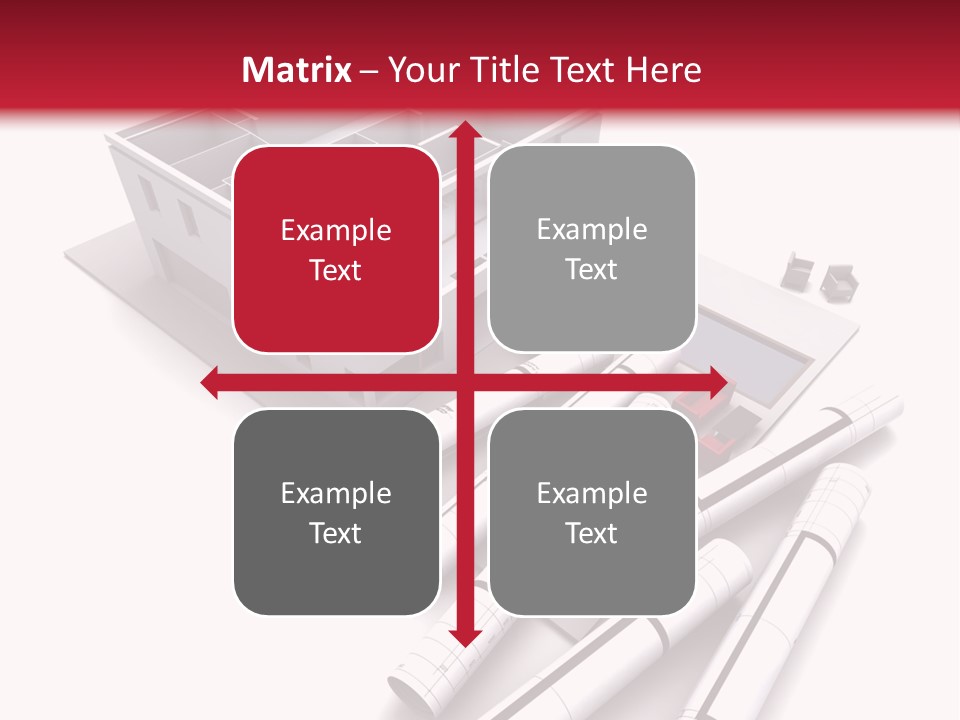 Matrix – Your Title Text Here

Example Text

Example Text

Example Text

Example Text